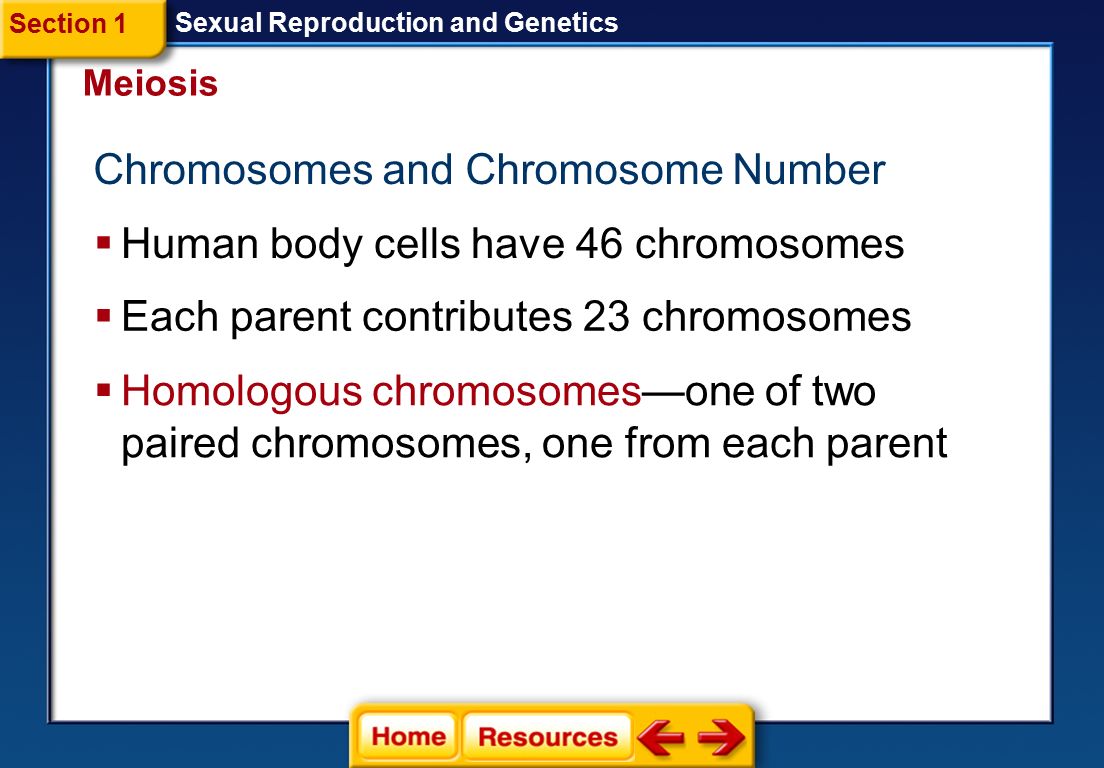 Section 1

Sexual Reproduction and Genetics

Meiosis

Chromosomes and Chromosome Number

▪ Human body cells have 46 chromosomes

▪ Each parent contributes 23 chromosomes

▪ Homologous chromosomes—one of two paired chromosomes, one from each parent

Home

Resources